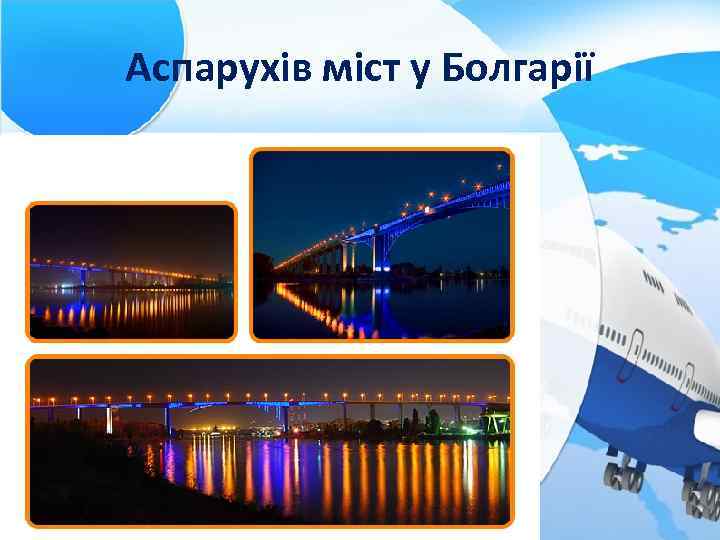 Аспарухів міст у Болгарії